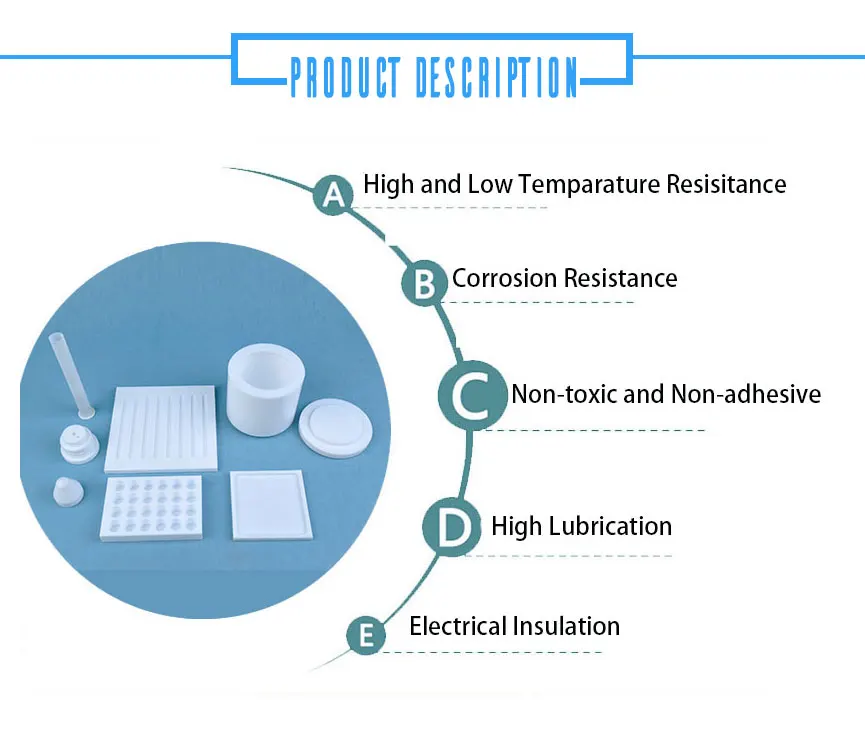 PRODUCT DESCRIPTION

A High and Low Temparature Resisitance

B Corrosion Resistance

C Non-toxic and Non-adhesive

D High Lubrication

E Electrical Insulation